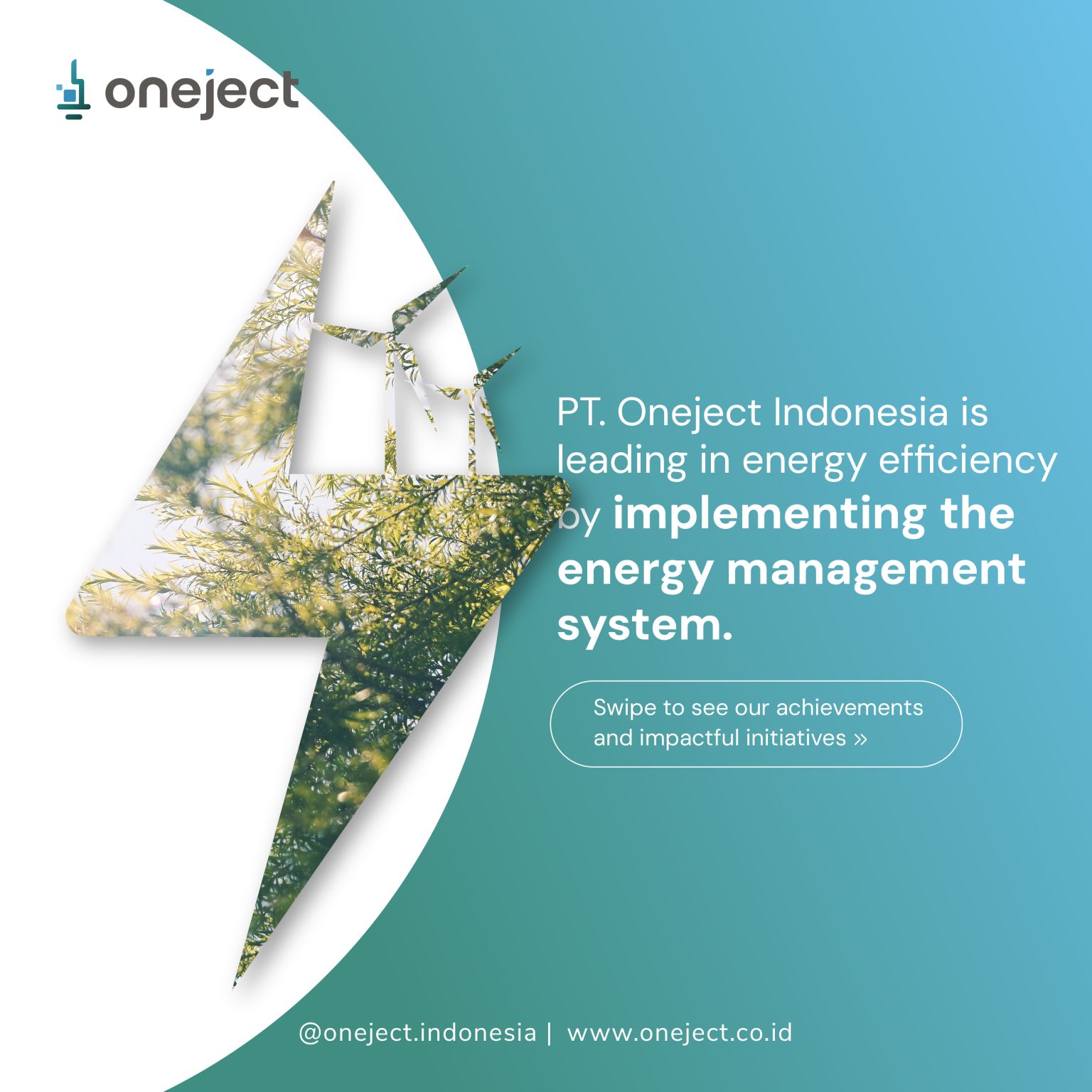 oneject

PT. Oneject Indonesia is leading in energy efficiency by implementing the energy management system.

Swipe to see our achievements and impactful initiatives »

@oneject.indonesia | www.oneject.co.id